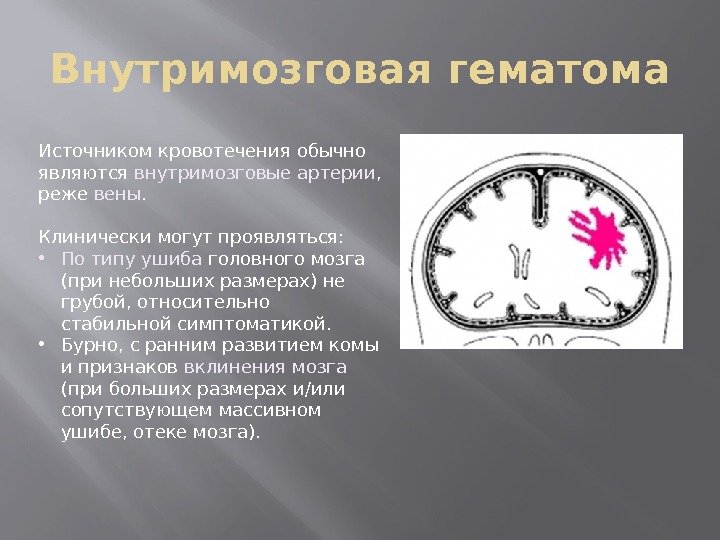 Внутримозговая гематома

Источником кровотечения обычно являются внутримозговые артерии, реже вены.

Клинически могут проявляться:
• По типу ушиба головного мозга (при небольших размерах) не грубой, относительно стабильной симптоматикой.
• Бурно, с ранним развитием комы и признаков вклинения мозга (при больших размерах и/или сопутствующем массивном ушибе, отеке мозга).